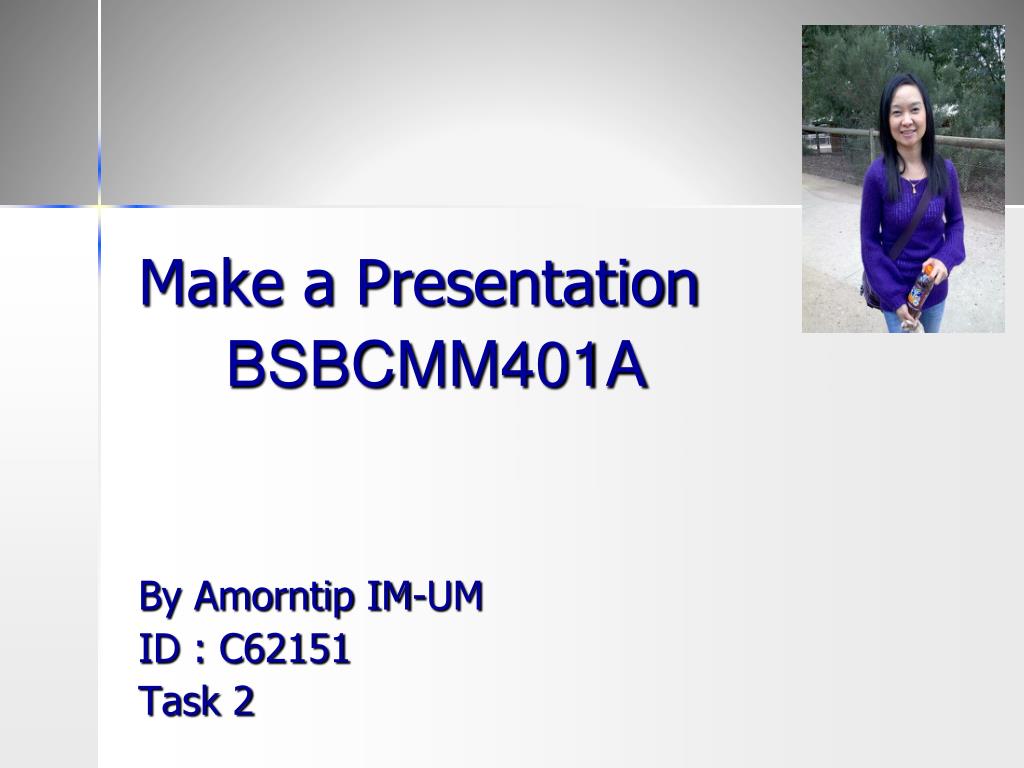 Make a Presentation
BSBCMM401A

By Amorntip IM-UM
ID : C62151
Task 2